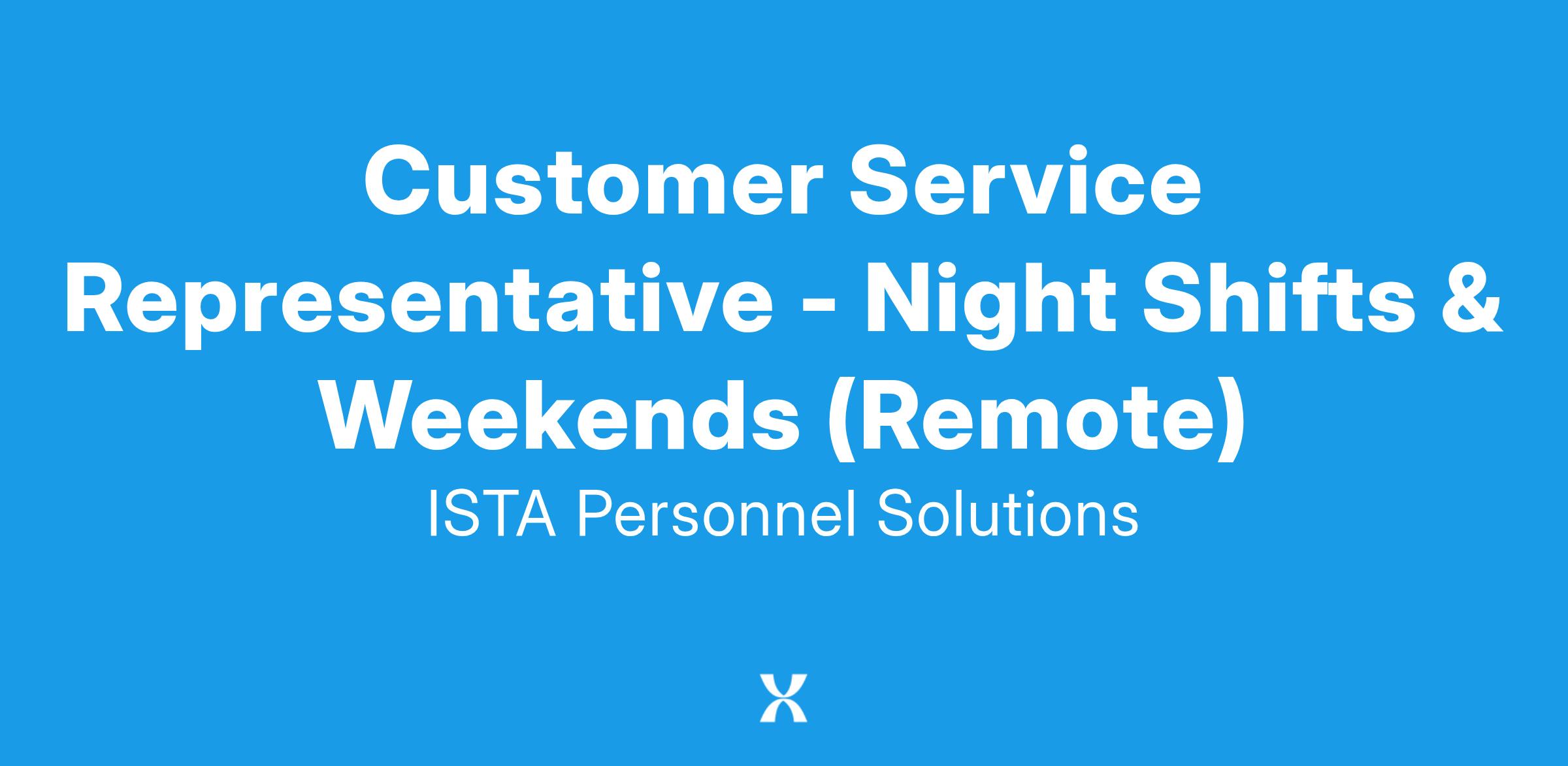 Customer Service Representative - Night Shifts & Weekends (Remote)

ISTA Personnel Solutions